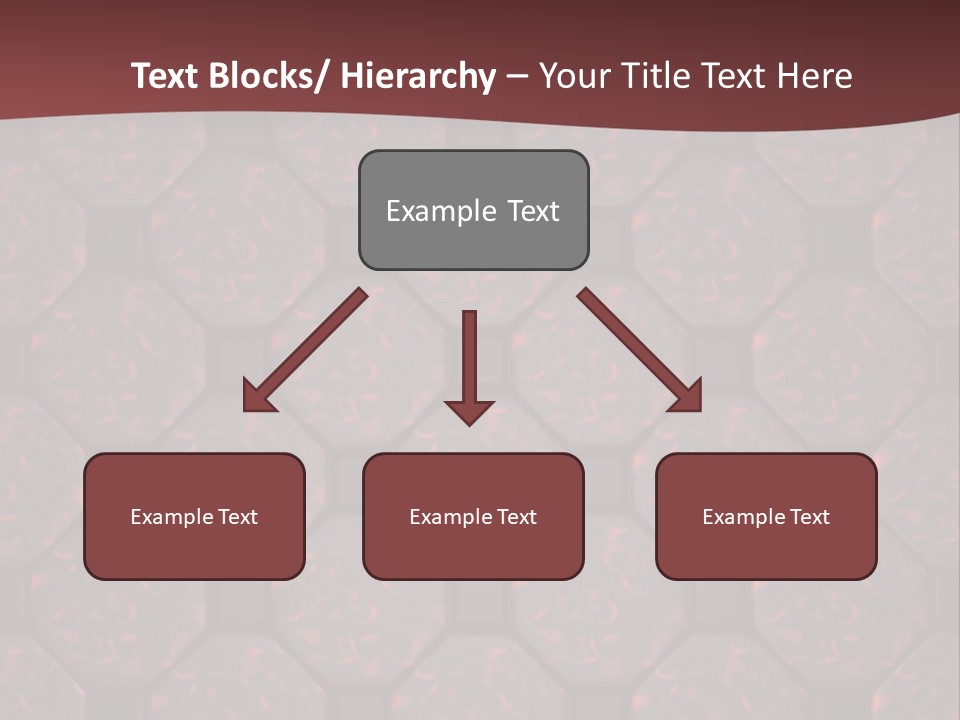 Text Blocks/ Hierarchy – Your Title Text Here

Example Text

Example Text

Example Text

Example Text